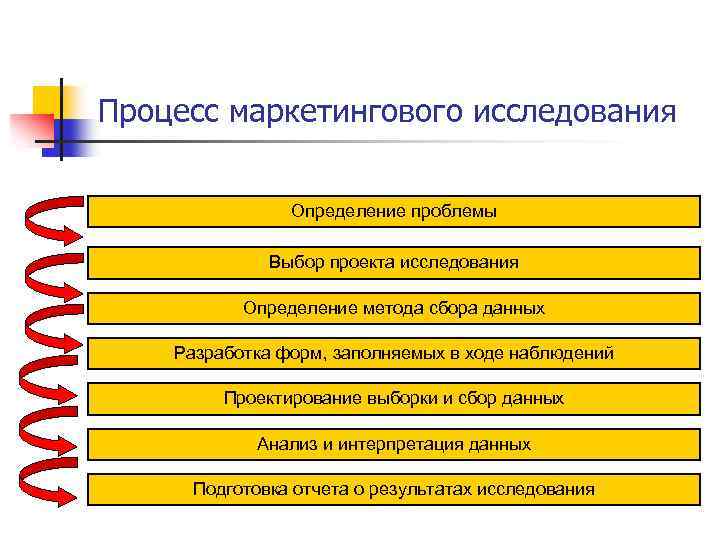 Процесс маркетингового исследования

Определение проблемы

Выбор проекта исследования

Определение метода сбора данных

Разработка форм, заполняемых в ходе наблюдений

Проектирование выборки и сбор данных

Анализ и интерпретация данных

Подготовка отчета о результатах исследования